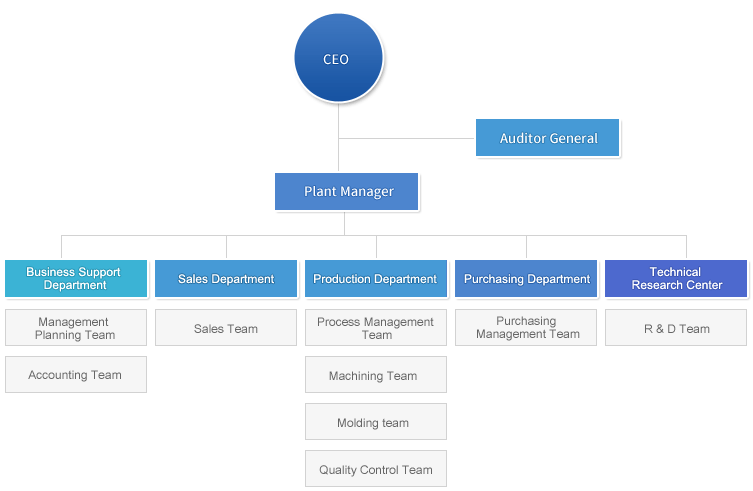 CEO

Auditor General

Plant Manager

Business Support Department

Management Planning Team

Accounting Team

Sales Department

Sales Team

Production Department

Process Management Team

Machining Team

Molding team

Quality Control Team

Purchasing Department

Purchasing Management Team

Technical Research Center

R & D Team